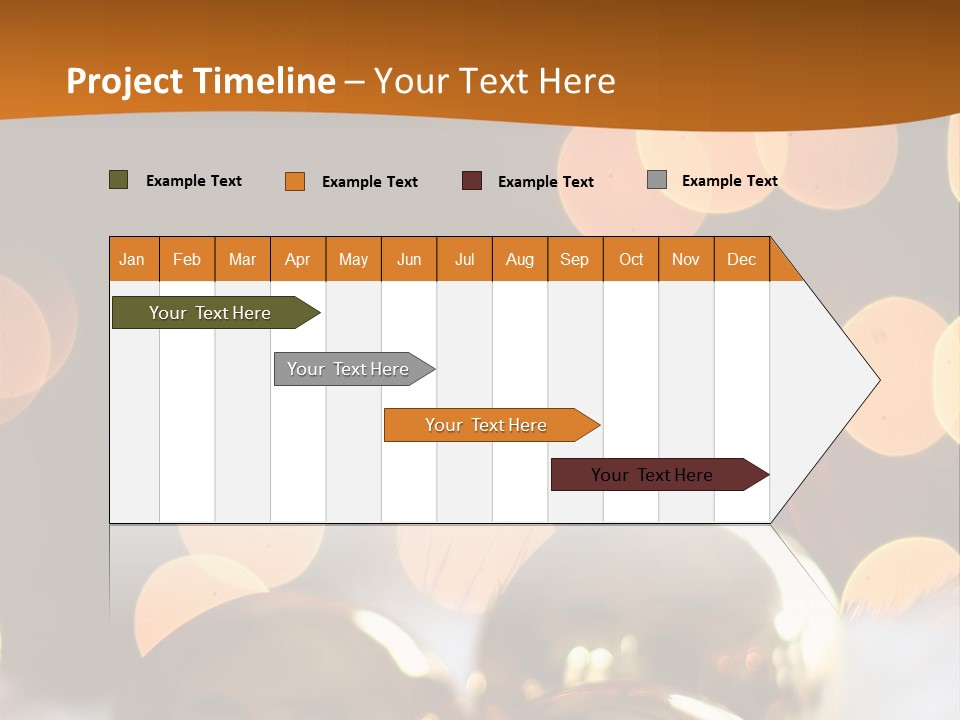 Project Timeline – Your Text Here

Example Text Example Text Example Text Example Text

| Jan | Feb | Mar | Apr | May | Jun | Jul | Aug | Sep | Oct | Nov | Dec |
|---|---|---|---|---|---|---|---|---|---|---|---|

Your Text Here

Your Text Here

Your Text Here

Your Text Here